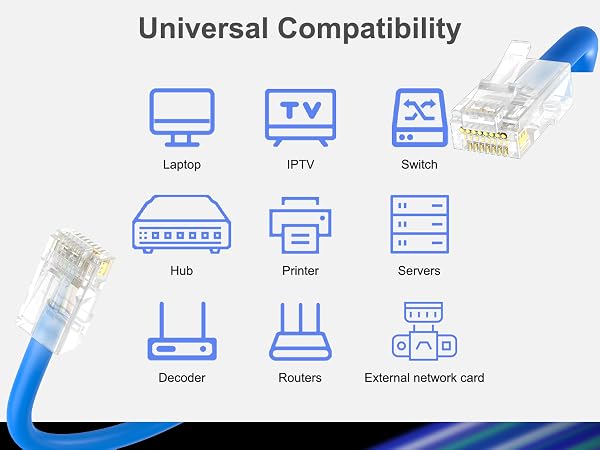 Universal Compatibility

TV

Laptop

IPTV

Switch

Hub

Printer

Servers

Decoder

Routers

External network card